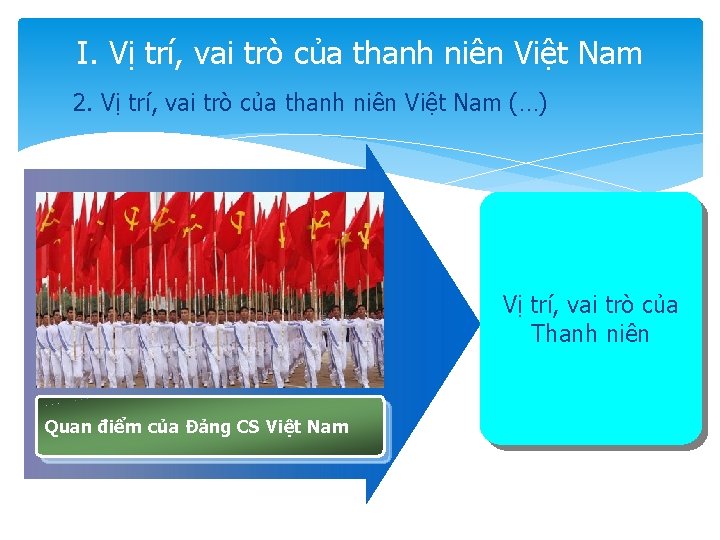 I. Vị trí, vai trò của thanh niên Việt Nam

2. Vị trí, vai trò của thanh niên Việt Nam (…)

Quan điểm của Đảng CS Việt Nam

Vị trí, vai trò của Thanh niên